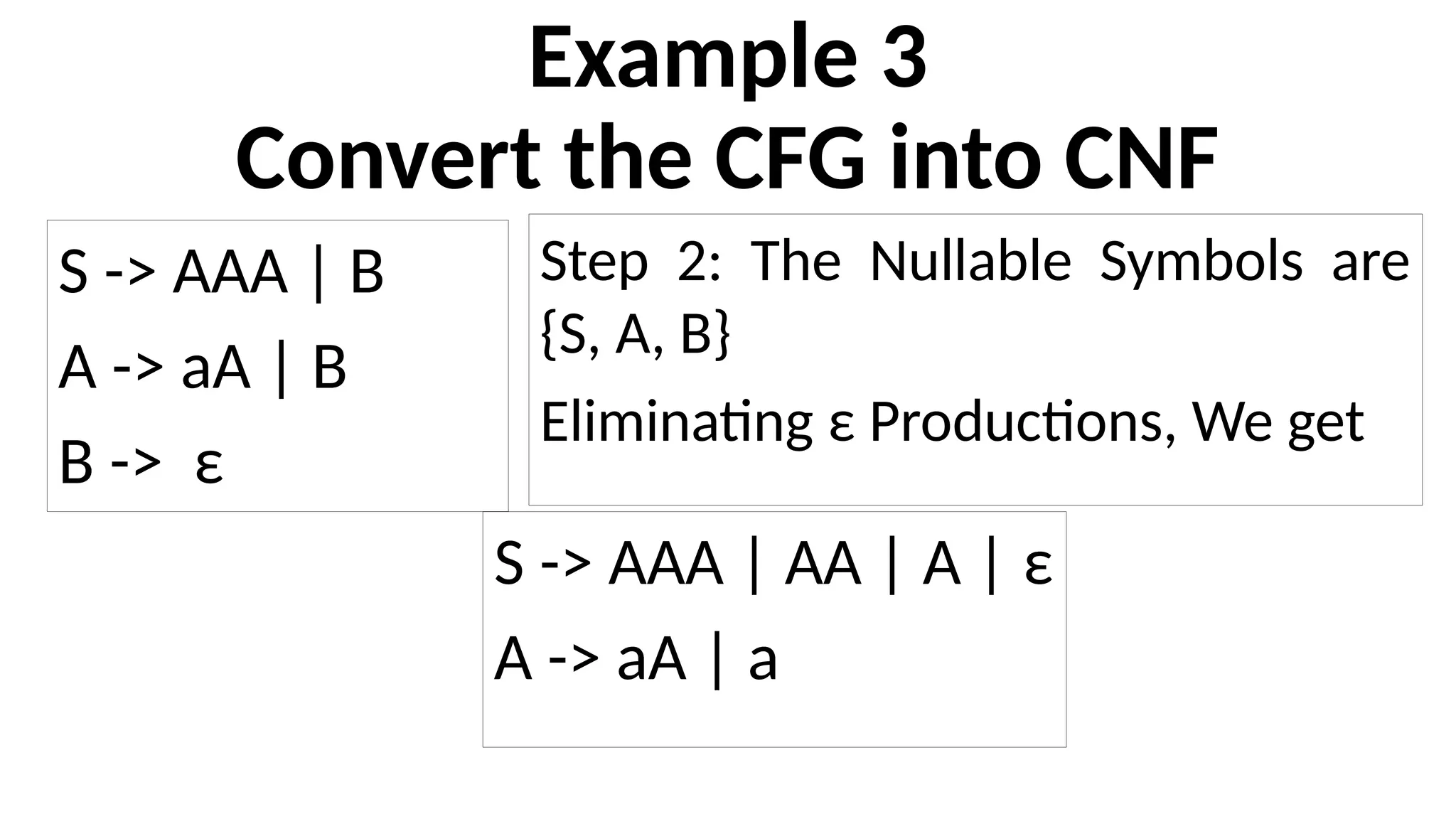 Example 3
Convert the CFG into CNF

S -> AAA | B
A -> aA | B
B -> ε

Step 2: The Nullable Symbols are {S, A, B}
Eliminating ε Productions, We get

S -> AAA | AA | A | ε
A -> aA | a